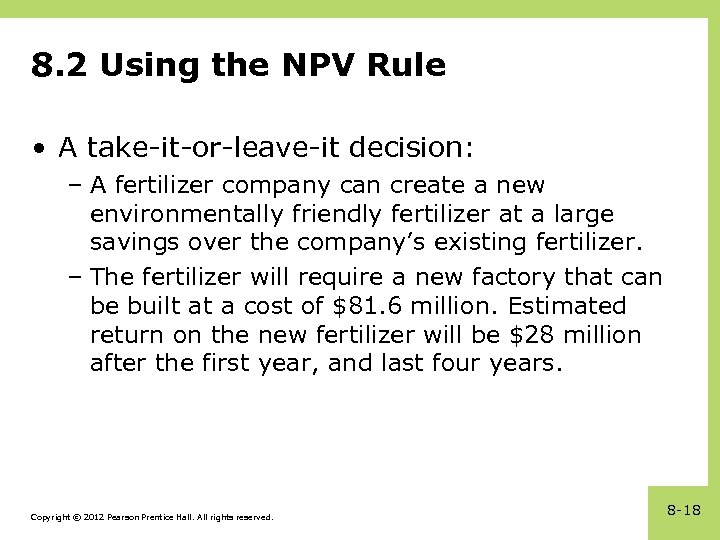 8.2 Using the NPV Rule

• A take-it-or-leave-it decision:

– A fertilizer company can create a new environmentally friendly fertilizer at a large savings over the company's existing fertilizer.

– The fertilizer will require a new factory that can be built at a cost of \$81.6 million. Estimated return on the new fertilizer will be \$28 million after the first year, and last four years.

Copyright © 2012 Pearson Prentice Hall. All rights reserved.

8-18